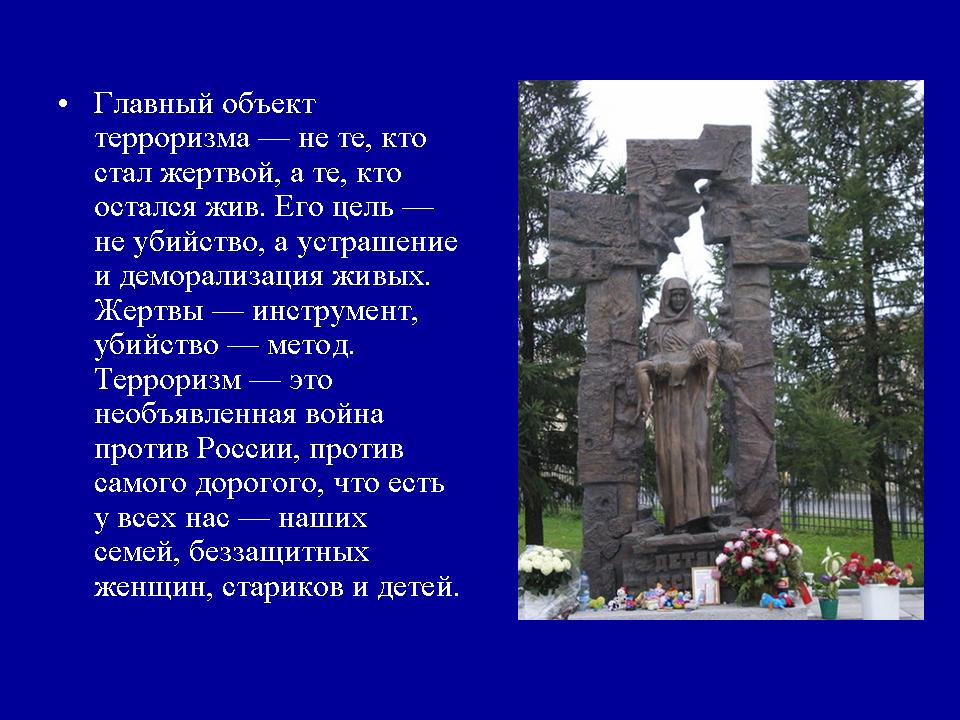 • Главный объект терроризма — не те, кто стал жертвой, а те, кто остался жив. Его цель — не убийство, а устрашение и деморализация живых. Жертвы — инструмент, убийство — метод. Терроризм — это необъявленная война против России, против самого дорогого, что есть у всех нас — наших семей, беззащитных женщин, стариков и детей.